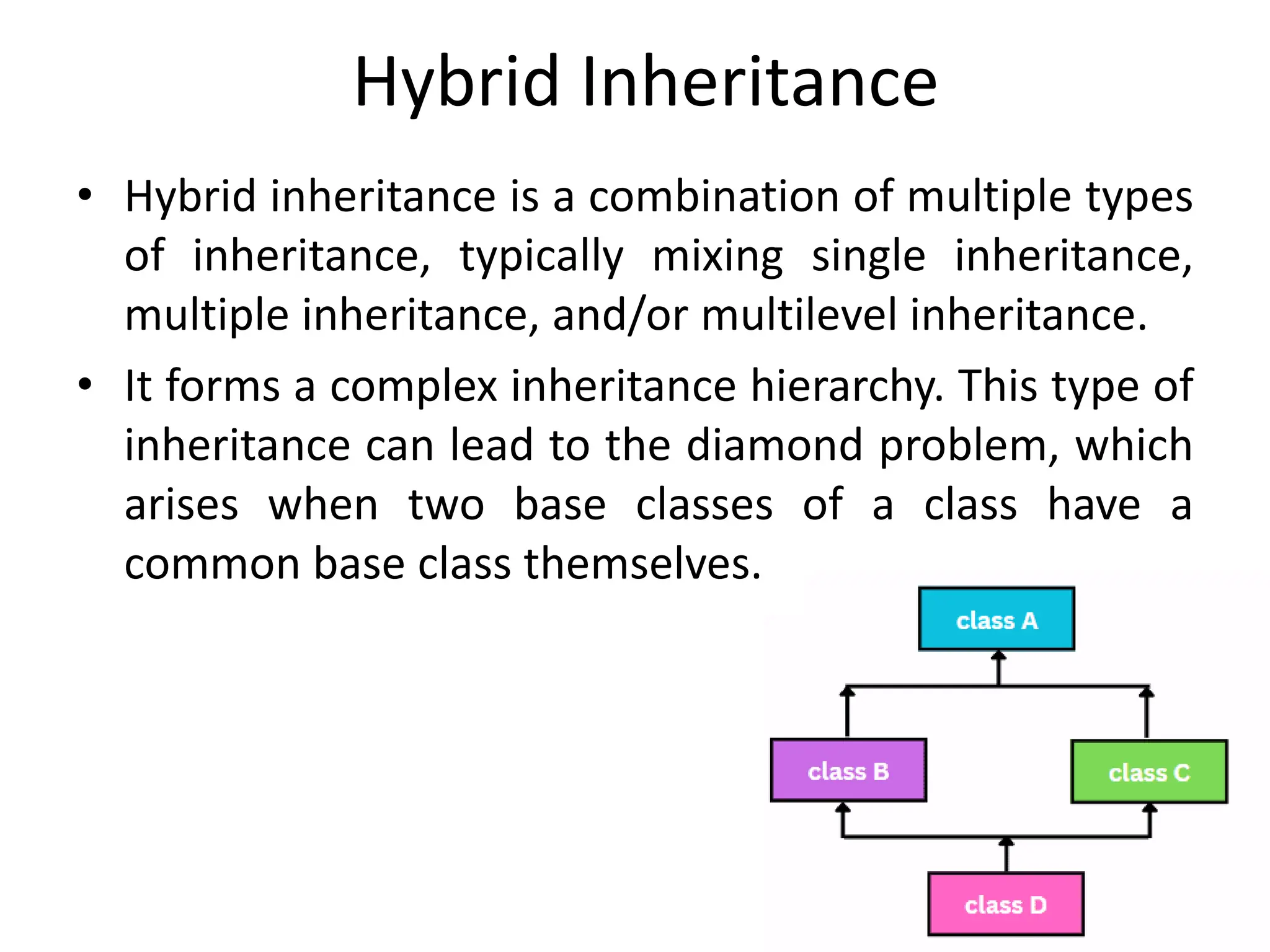 Hybrid Inheritance

• Hybrid inheritance is a combination of multiple types of inheritance, typically mixing single inheritance, multiple inheritance, and/or multilevel inheritance.

• It forms a complex inheritance hierarchy. This type of inheritance can lead to the diamond problem, which arises when two base classes of a class have a common base class themselves.

class A

class B

class C

class D